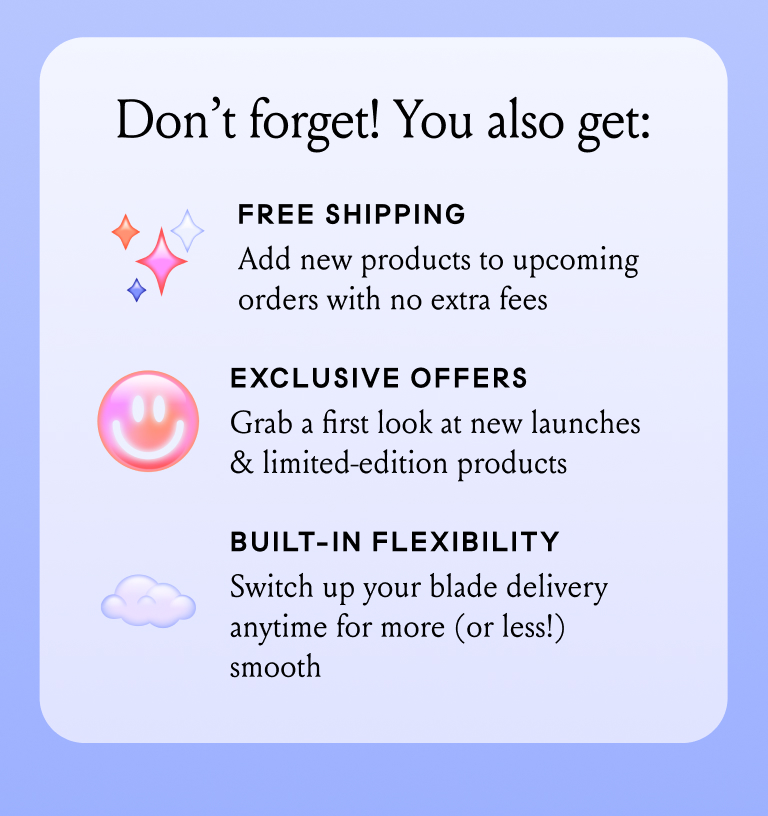 Don’t forget! You also get:

FREE SHIPPING
Add new products to upcoming orders with no extra fees

EXCLUSIVE OFFERS
Grab a first look at new launches & limited-edition products

BUILT-IN FLEXIBILITY
Switch up your blade delivery anytime for more (or less!) smooth